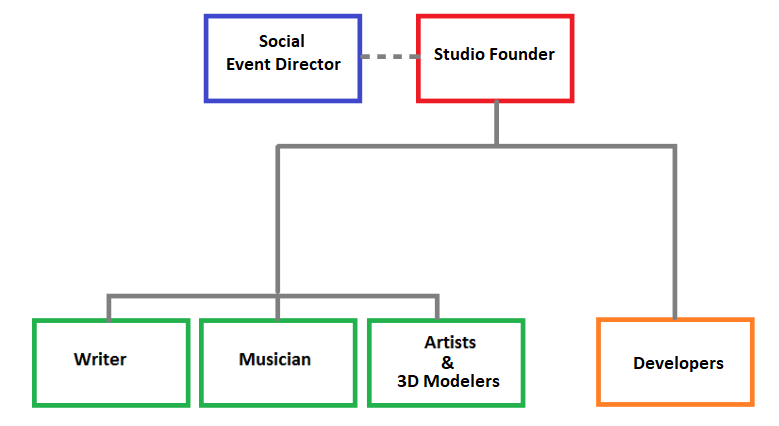 Social
Event Director

Studio Founder

Writer

Musician

Artists
&
3D Modelers

Developers